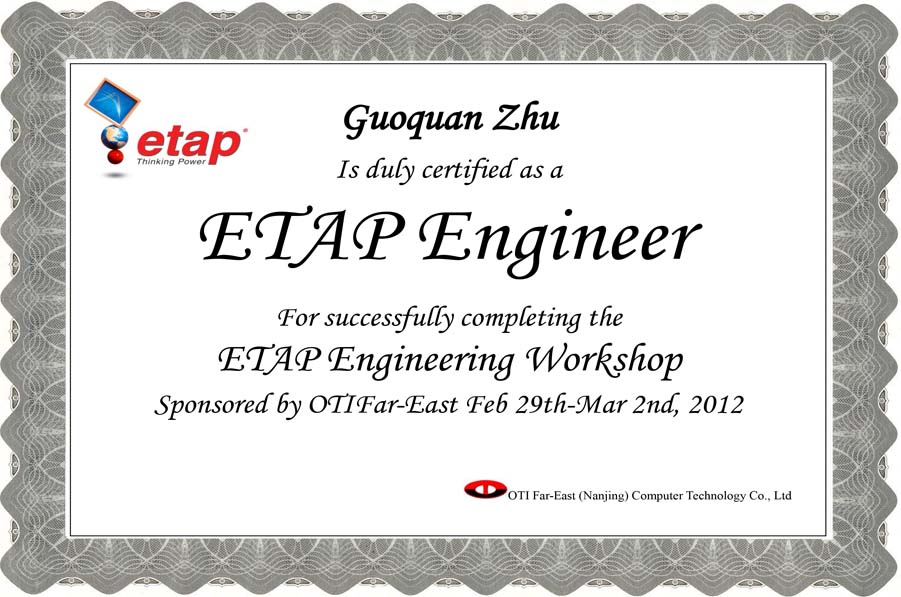 etap
Thinking Power

Guoquan Zhu

Is duly certified as a

ETAP Engineer

For successfully completing the

ETAP Engineering Workshop

Sponsored by OTIFar-East Feb 29th-Mar 2nd, 2012

OTI Far-East (Nanjing) Computer Technology Co., Ltd